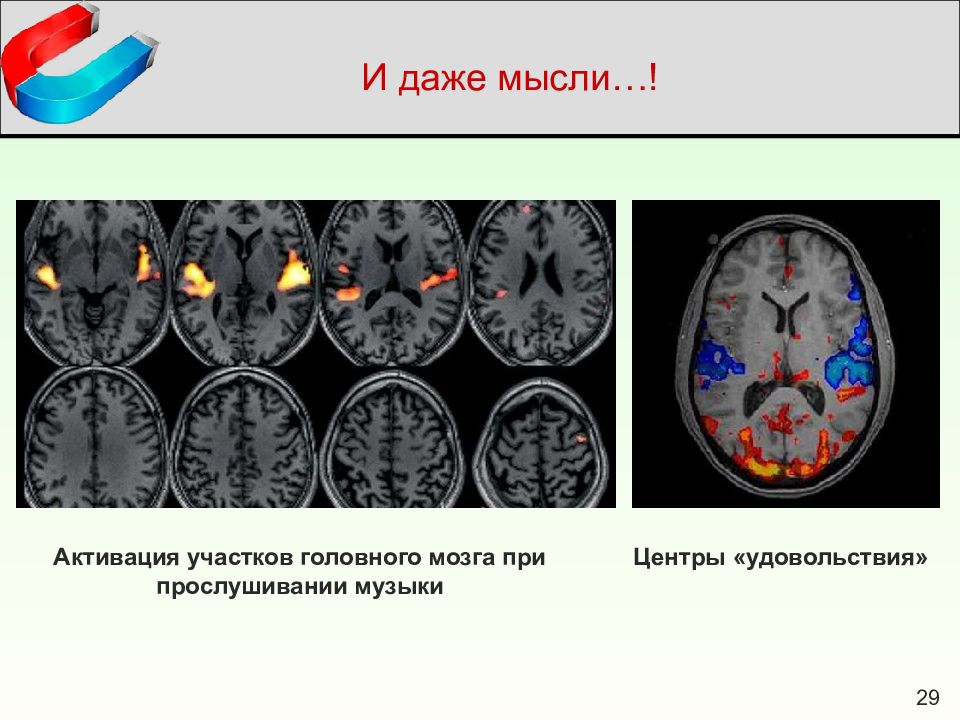 И даже мысли…!

Активация участков головного мозга при прослушивании музыки

Центры «удовольствия»

29